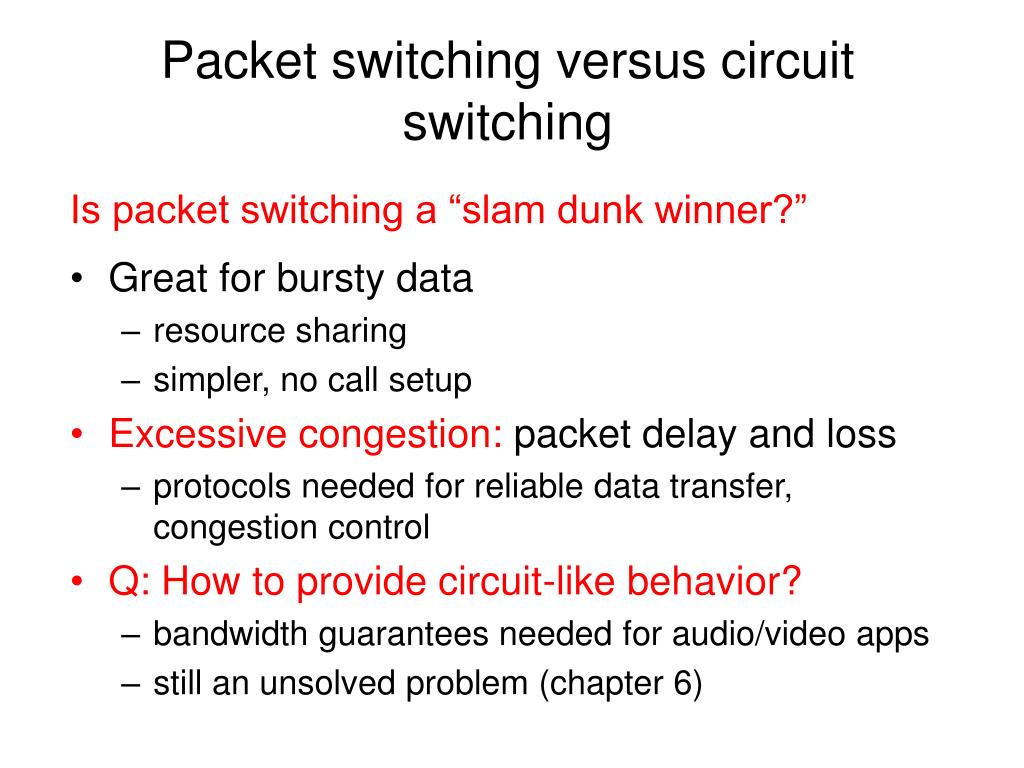 Packet switching versus circuit switching

Is packet switching a “slam dunk winner?”

• Great for bursty data
– resource sharing
– simpler, no call setup
• Excessive congestion: packet delay and loss
– protocols needed for reliable data transfer, congestion control
• Q: How to provide circuit-like behavior?
– bandwidth guarantees needed for audio/video apps
– still an unsolved problem (chapter 6)